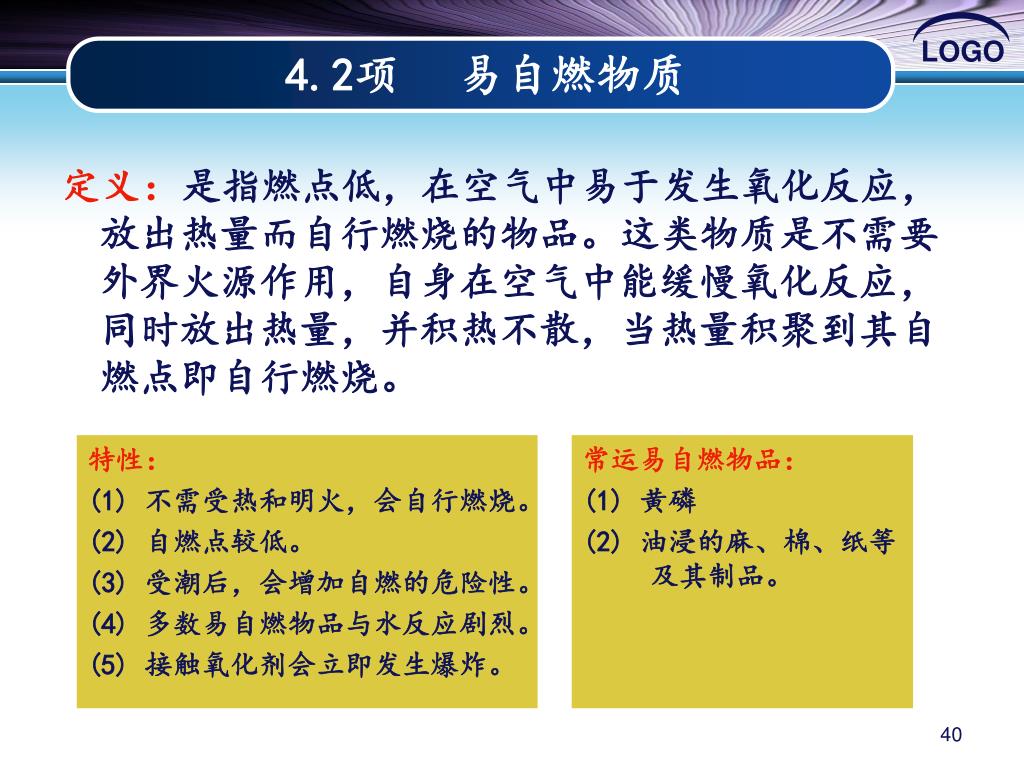 LOGO

4.2项　易自燃物质

定义：是指燃点低，在空气中易于发生氧化反应，放出热量而自行燃烧的物品。这类物质是不需要外界火源作用，自身在空气中能缓慢氧化反应，同时放出热量，并积热不散，当热量积聚到其自燃点即自行燃烧。

特性：
(1) 不需受热和明火，会自行燃烧。
(2) 自燃点较低。
(3) 受潮后，会增加自燃的危险性。
(4) 多数易自燃物品与水反应剧烈。
(5) 接触氧化剂会立即发生爆炸。

常运易自燃物品：
(1) 黄磷
(2) 油浸的麻、棉、纸等及其制品。

40